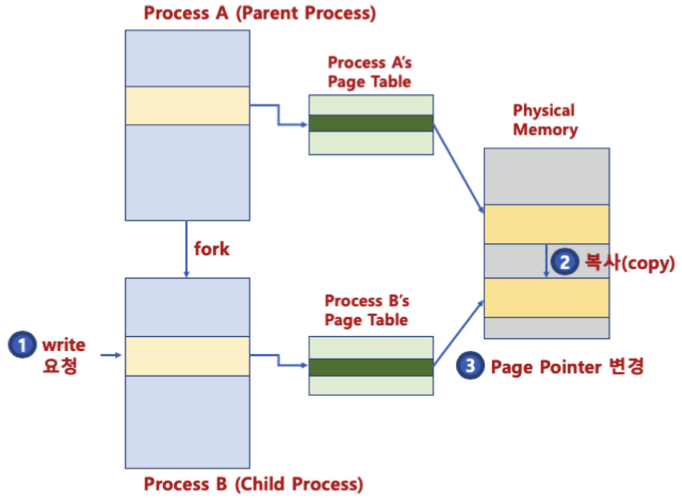 Process A (Parent Process)

Process A's Page Table

Physical Memory

fork

2 복사(copy)

Process B's Page Table

1 write 요청

3 Page Pointer 변경

Process B (Child Process)